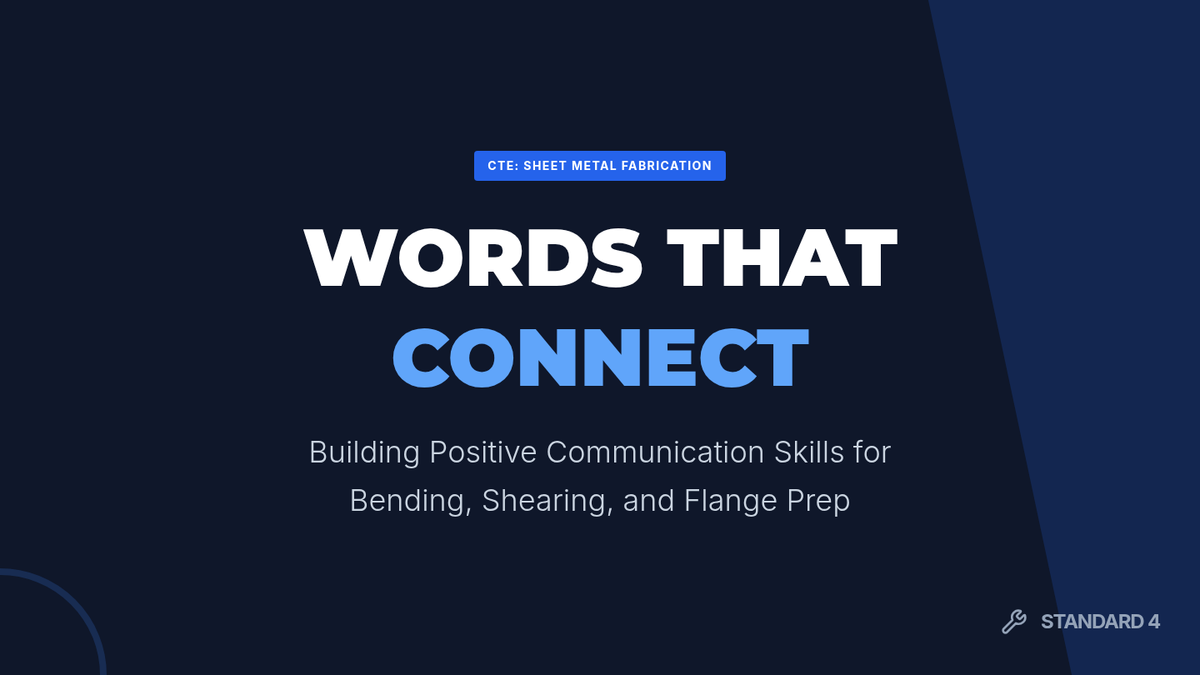 CTE: SHEET METAL FABRICATION

WORDS THAT CONNECT

Building Positive Communication Skills for Bending, Shearing, and Flange Prep

STANDARD 4